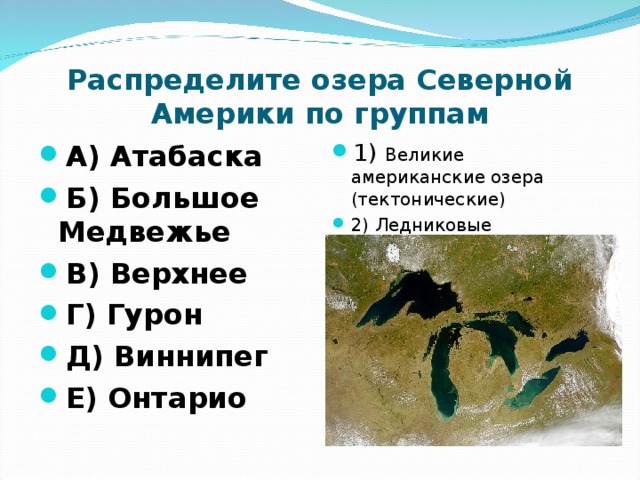 Распределите озера Северной Америки по группам

А) Атабаска

Б) Большое Медвежье

В) Верхнее

Г) Гурон

Д) Виннипег

Е) Онтарио

1) Великие американские озера (тектонические)

2) Ледниковые